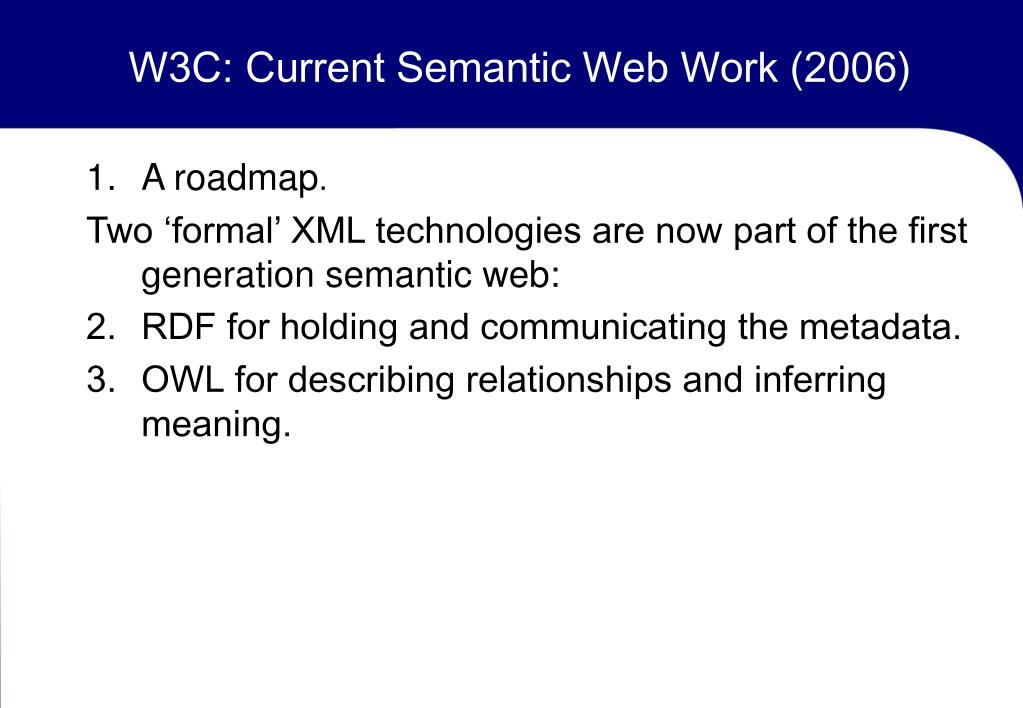 W3C: Current Semantic Web Work (2006)

1. A roadmap.

Two ‘formal’ XML technologies are now part of the first generation semantic web:

2. RDF for holding and communicating the metadata.

3. OWL for describing relationships and inferring meaning.